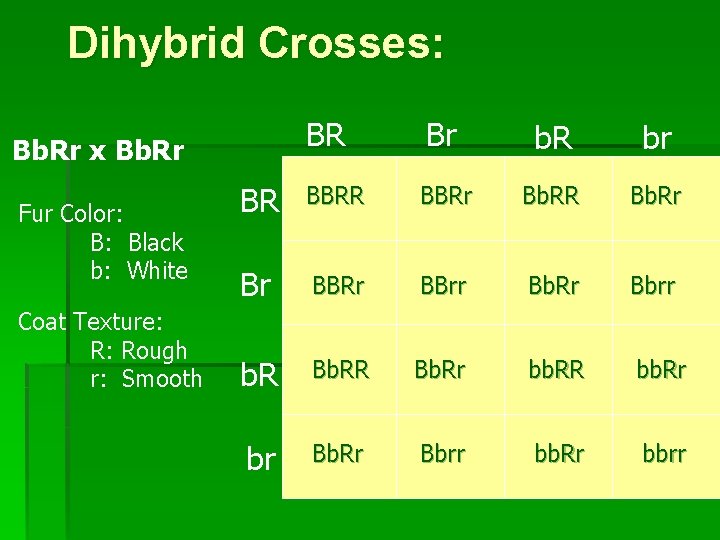 Dihybrid Crosses:

BbRr x BbRr

Fur Color:
B: Black
b: White

Coat Texture:
R: Rough
r: Smooth

| | BR | Br | bR | br |
|---|---|---|---|---|
| BR | BBRR | BBRr | BbRR | BbRr |
| Br | BBRr | BBrr | BbRr | Bbrr |
| bR | BbRR | BbRr | bbRR | bbRr |
| br | BbRr | Bbrr | bbRr | bbrr |